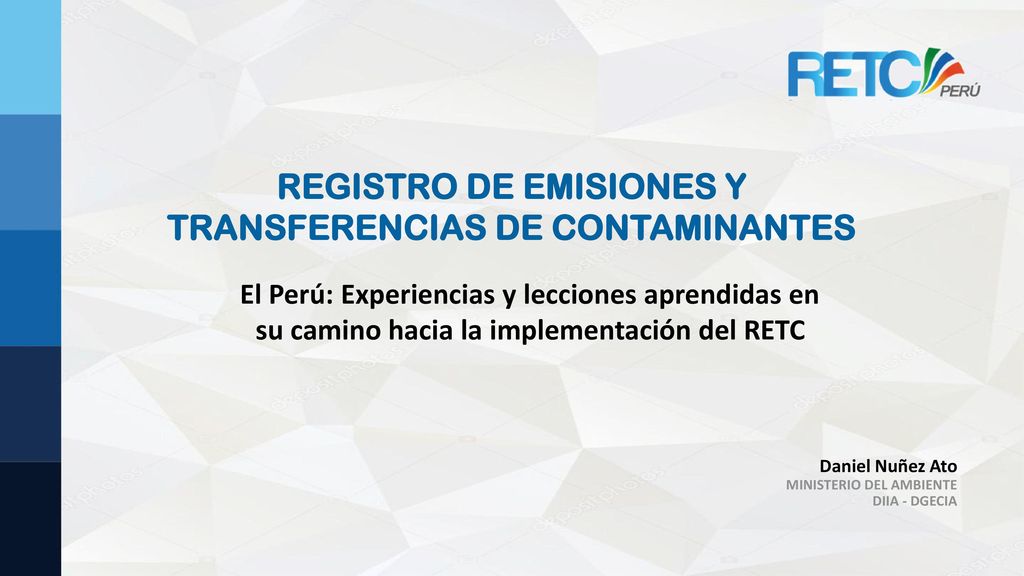 RETC PERÚ

REGISTRO DE EMISIONES Y TRANSFERENCIAS DE CONTAMINANTES

El Perú: Experiencias y lecciones aprendidas en su camino hacia la implementación del RETC

Daniel Nuñez Ato
MINISTERIO DEL AMBIENTE
DIIA - DGECIA